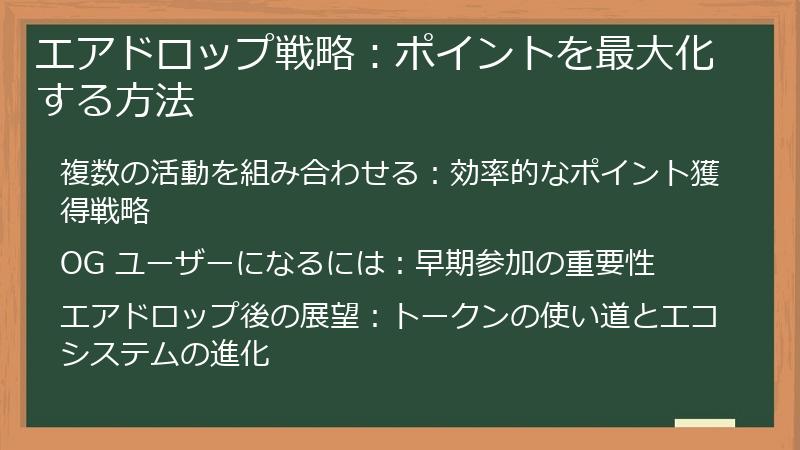 エアドロップ戦略：ポイントを最大化する方法

複数の活動を組み合わせる：効率的なポイント獲得戦略

OGユーザーになるには：早期参加の重要性

エアドロップ後の展望：トークンの使い道とエコシステムの進化